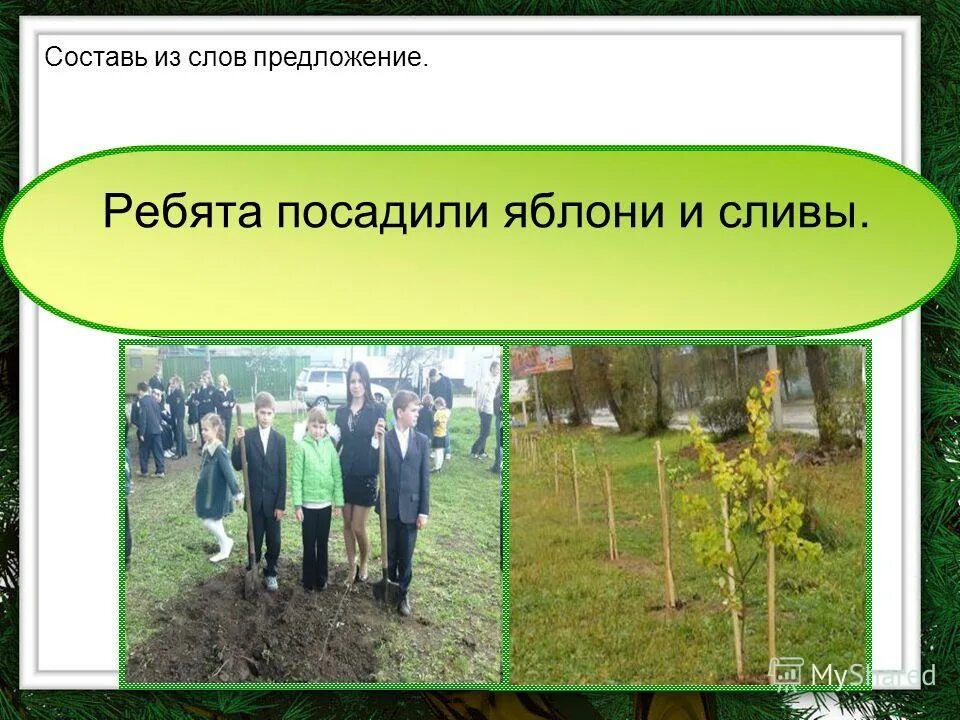 Составь из слов предложение.

Ребята посадили яблони и сливы.

MyShared